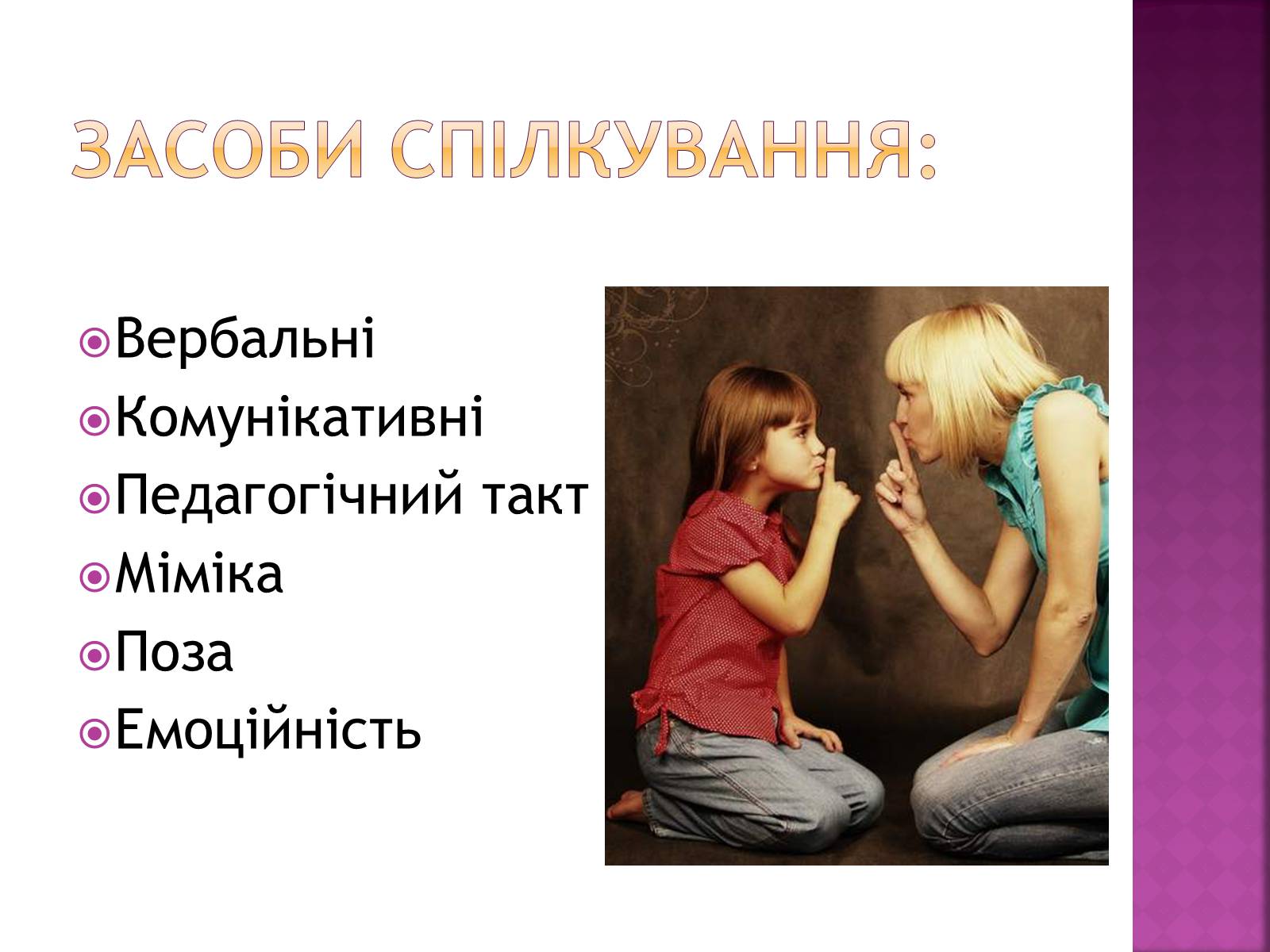 ЗАСОБИ СПІЛКУВАННЯ:

Вербальні
Комунікативні
Педагогічний такт
Міміка
Поза
Емоційність